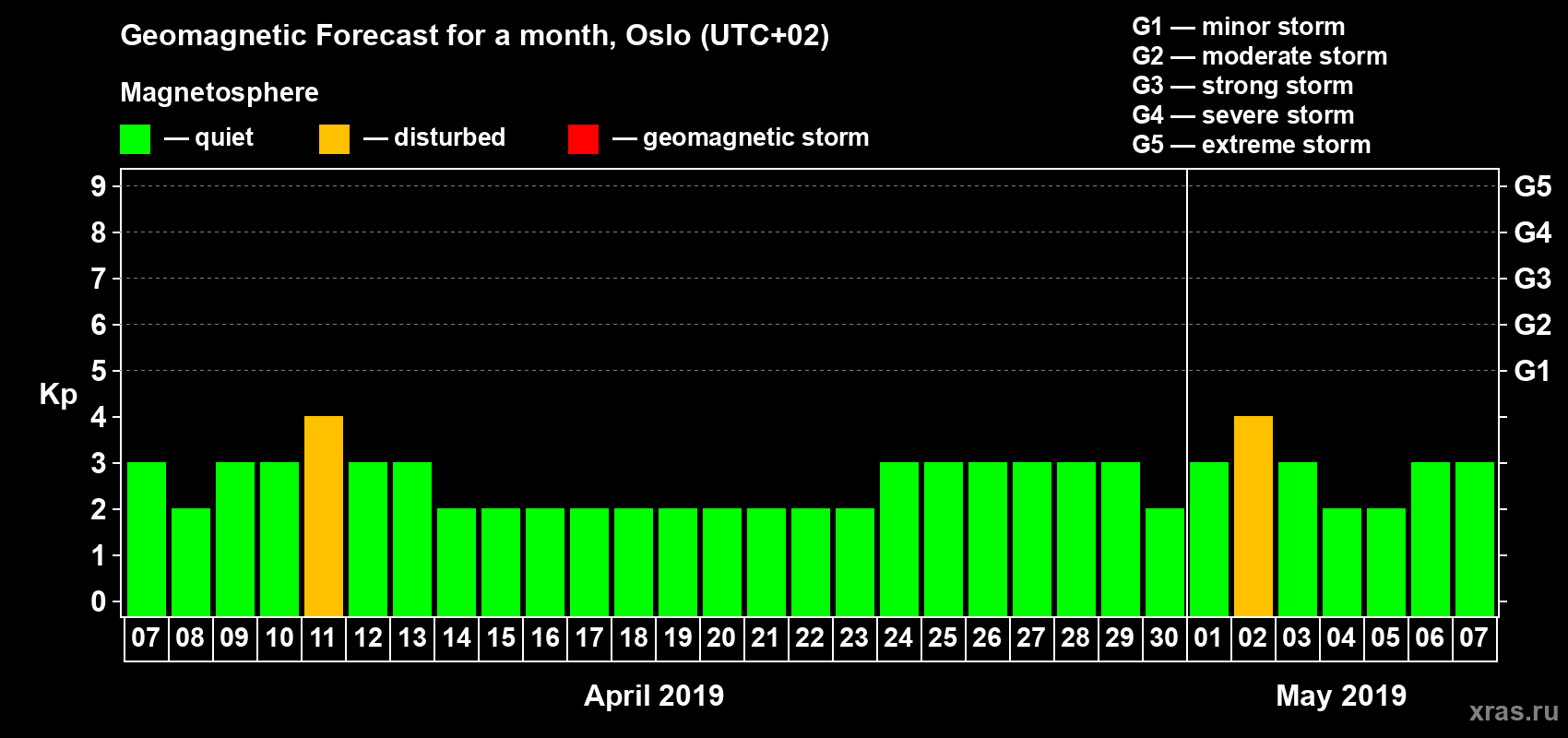 Geomagnetic Forecast for a month, Oslo (UTC+02)

Magnetosphere

— quiet — disturbed — geomagnetic storm

G1 — minor storm
G2 — moderate storm
G3 — strong storm
G4 — severe storm
G5 — extreme storm

Kp

9 8 7 6 5 4 3 2 1 0

G5 G4 G3 G2 G1

07 08 09 10 11 12 13 14 15 16 17 18 19 20 21 22 23 24 25 26 27 28 29 30 01 02 03 04 05 06 07

April 2019

May 2019

xras.ru